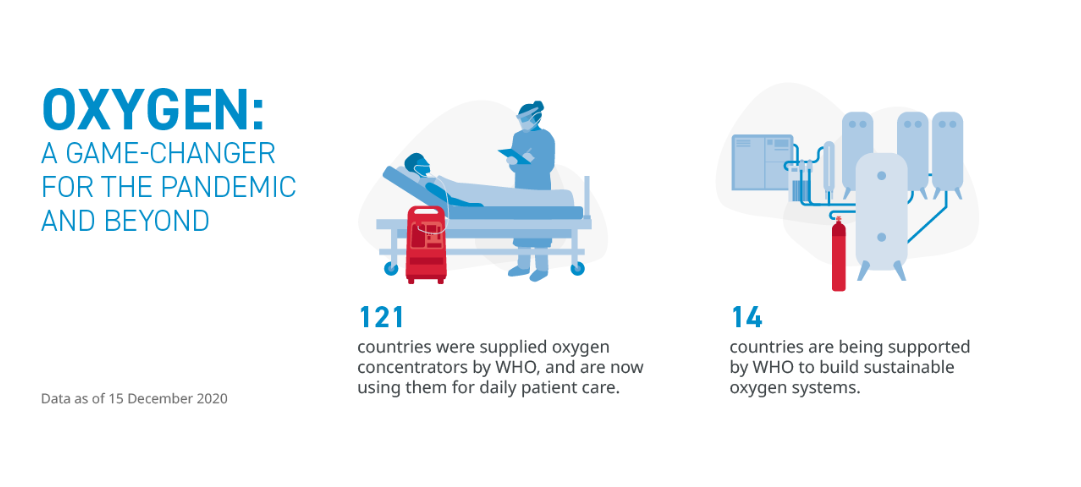 OXYGEN:
A GAME-CHANGER FOR THE PANDEMIC AND BEYOND

Data as of 15 December 2020

121
countries were supplied oxygen concentrators by WHO, and are now using them for daily patient care.

14
countries are being supported by WHO to build sustainable oxygen systems.